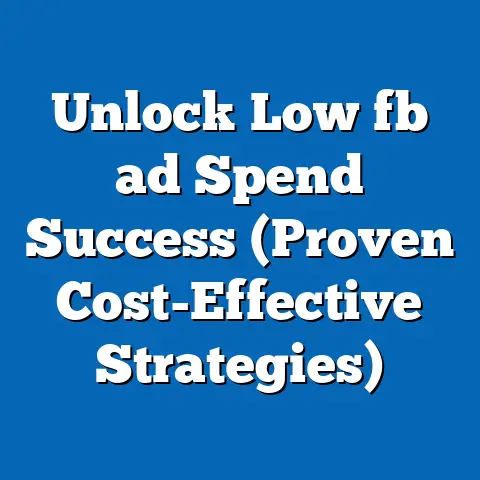 Unlock Low fb ad Spend Success (Proven Cost-Effective Strategies)